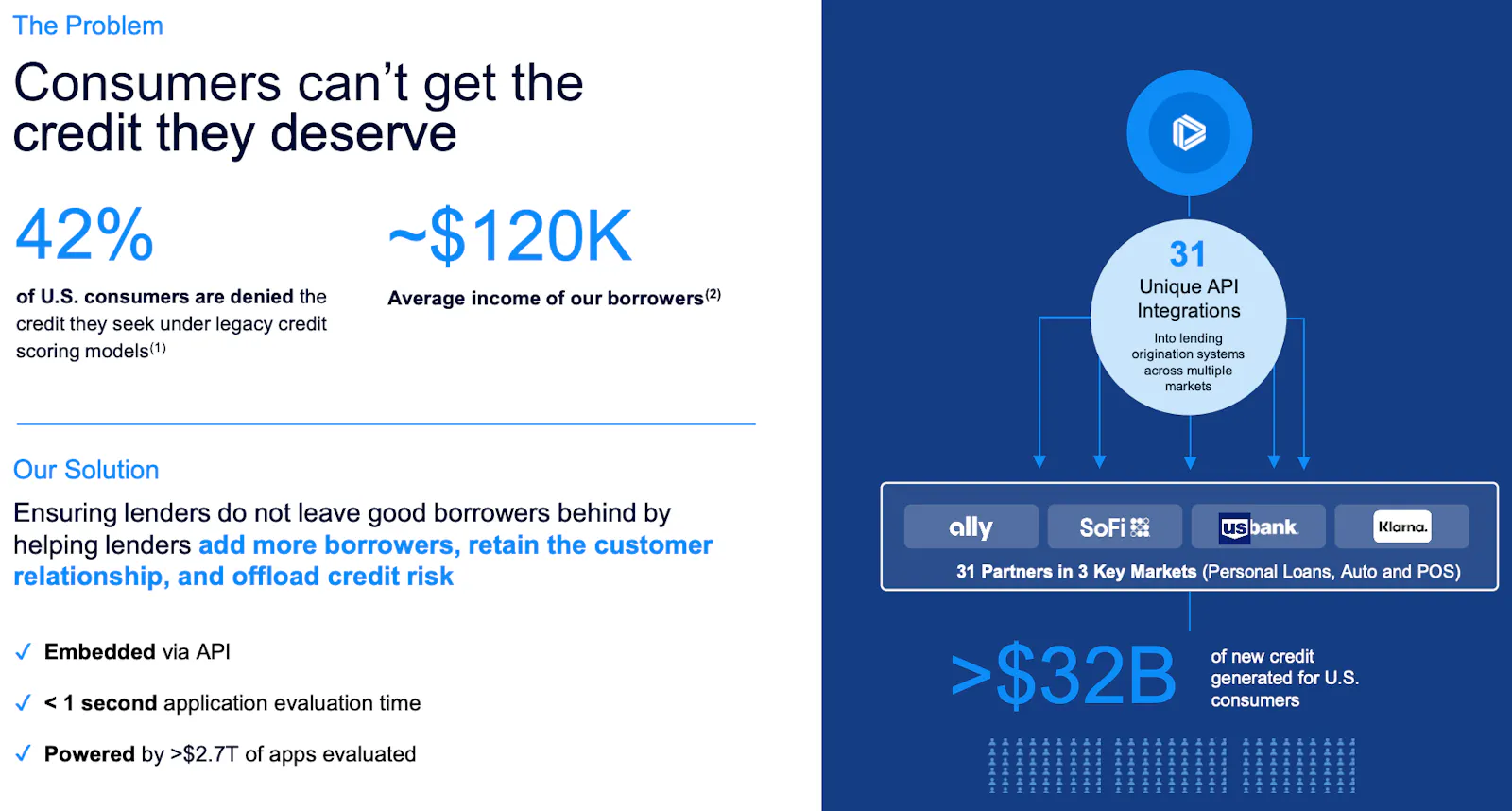 The Problem

Consumers can't get the credit they deserve

42%

of U.S. consumers are denied the credit they seek under legacy credit scoring models$^{(1)}$

~$120K

Average income of our borrowers$^{(2)}$

Our Solution

Ensuring lenders do not leave good borrowers behind by helping lenders add more borrowers, retain the customer relationship, and offload credit risk

✓ Embedded via API

✓ < 1 second application evaluation time

✓ Powered by >$2.7T of apps evaluated

31
Unique API Integrations
Into lending origination systems across multiple markets

ally
SoFi
usbank
Klarna.

31 Partners in 3 Key Markets (Personal Loans, Auto and POS)

>$32B
of new credit generated for U.S. consumers